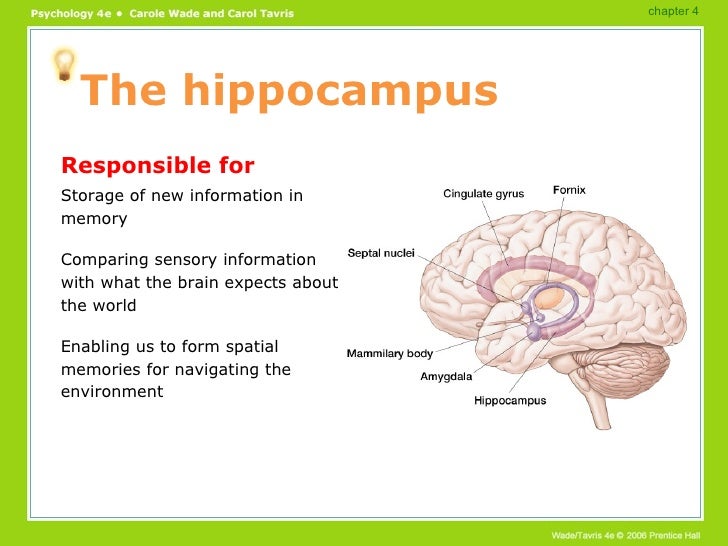 Psychology 4e • Carole Wade and Carol Tavris

chapter 4

The hippocampus

Responsible for

Storage of new information in memory

Comparing sensory information with what the brain expects about the world

Enabling us to form spatial memories for navigating the environment

Cingulate gyrus

Fornix

Septal nuclei

Mammilary body

Amygdala

Hippocampus

Wade/Tavris 4e © 2006 Prentice Hall